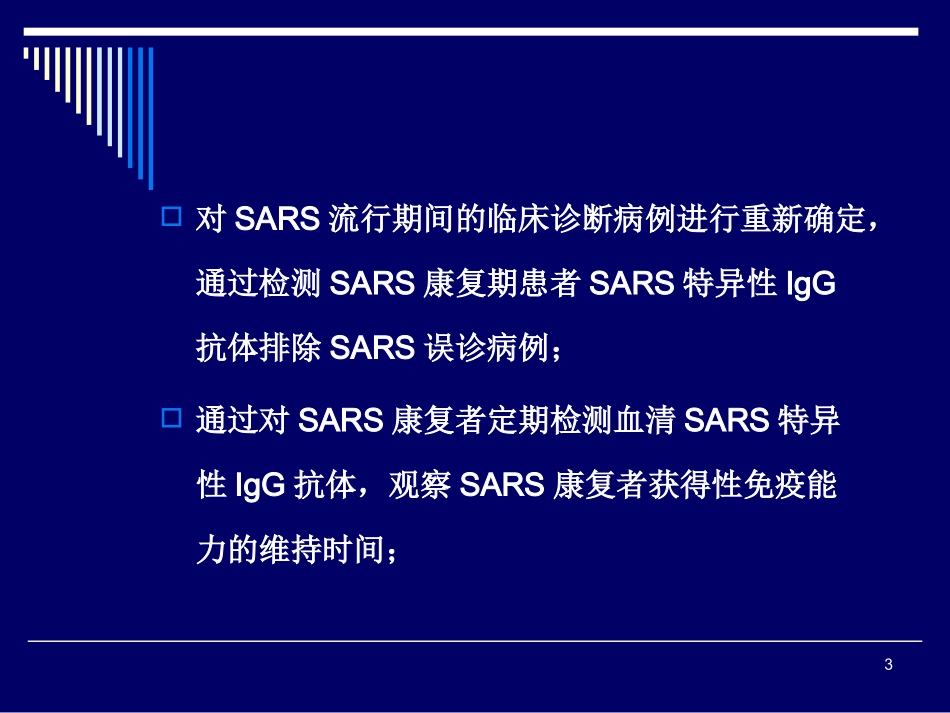 □ 对 SARS 流行期间的临床诊断病例进行重新确定，通过检测 SARS 康复期患者 SARS 特异性 IgG 抗体排除 SARS 误诊病例；

□ 通过对 SARS 康复者定期检测血清 SARS 特异性 IgG 抗体，观察 SARS 康复者获得性免疫能力的维持时间；

3